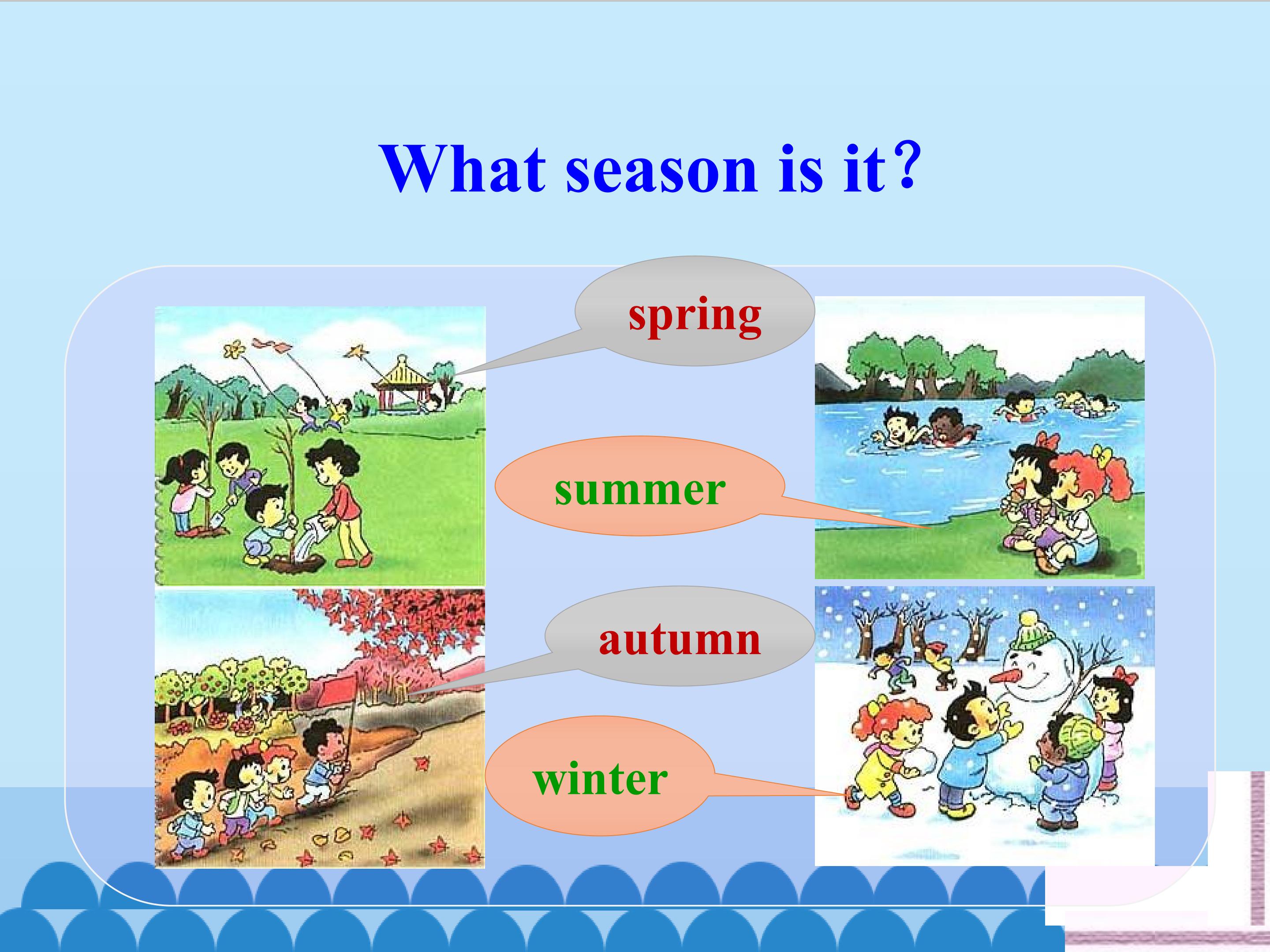 What season is it?

spring

summer

autumn

winter